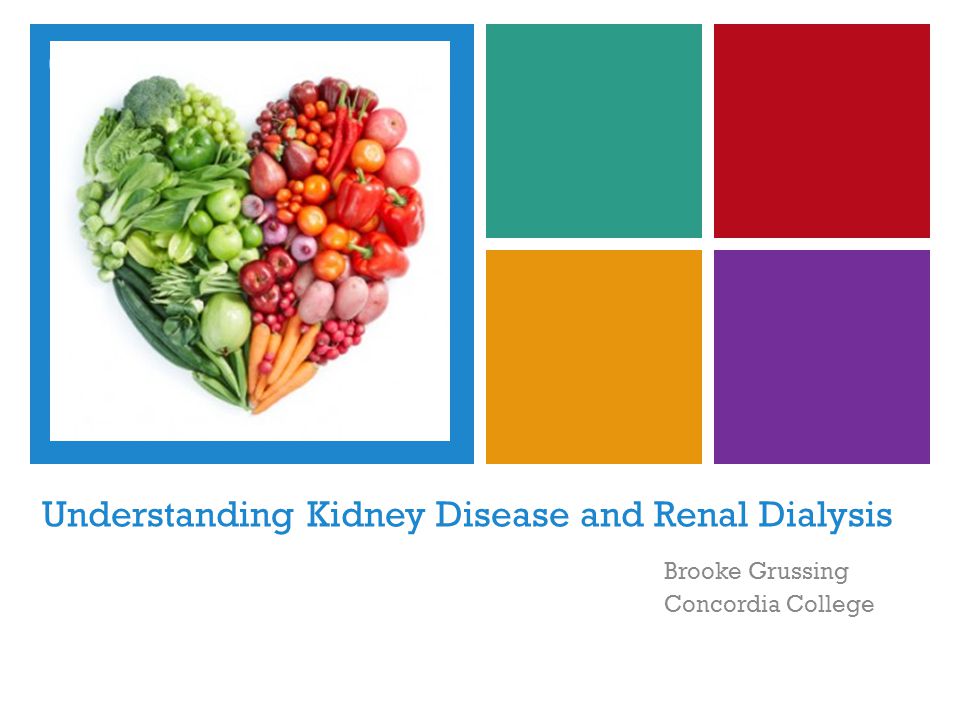 Understanding Kidney Disease and Renal Dialysis

Brooke Grussing
Concordia College